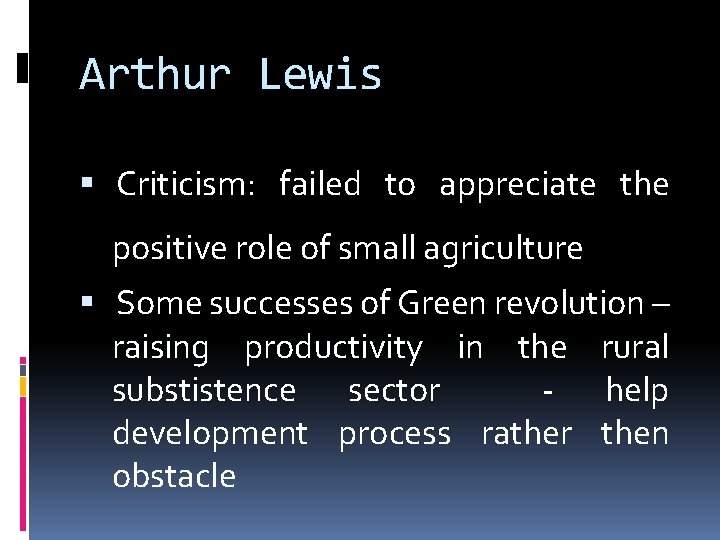 Arthur Lewis

▪ Criticism: failed to appreciate the positive role of small agriculture

▪ Some successes of Green revolution – raising productivity in the rural substistence sector - help development process rather then obstacle